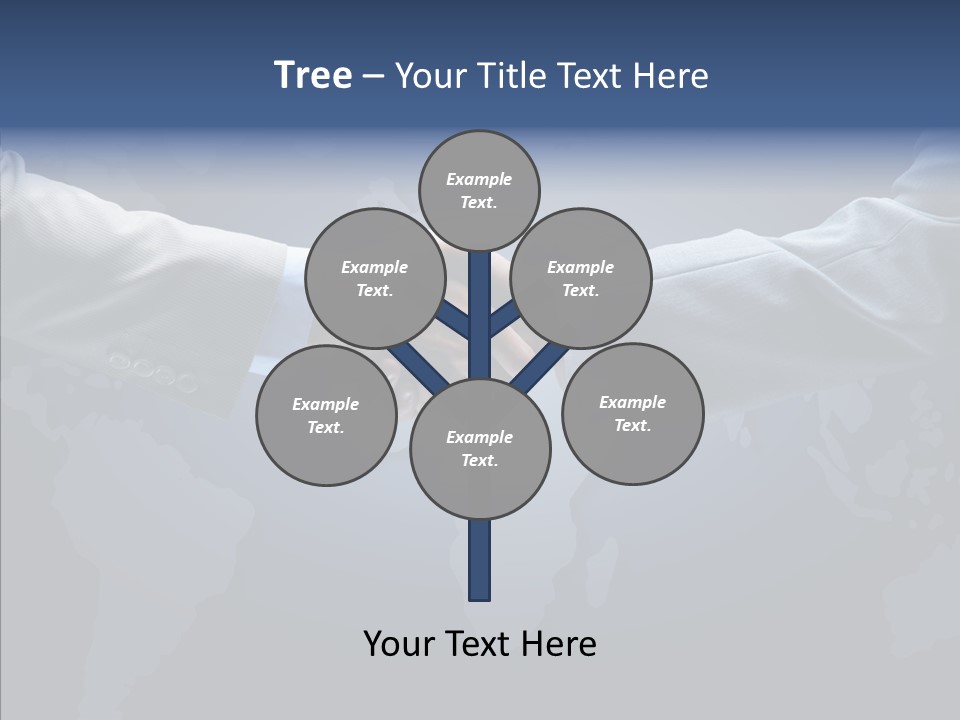 Tree – Your Title Text Here

Example Text.

Example Text.

Example Text.

Example Text.

Example Text.

Example Text.

Your Text Here